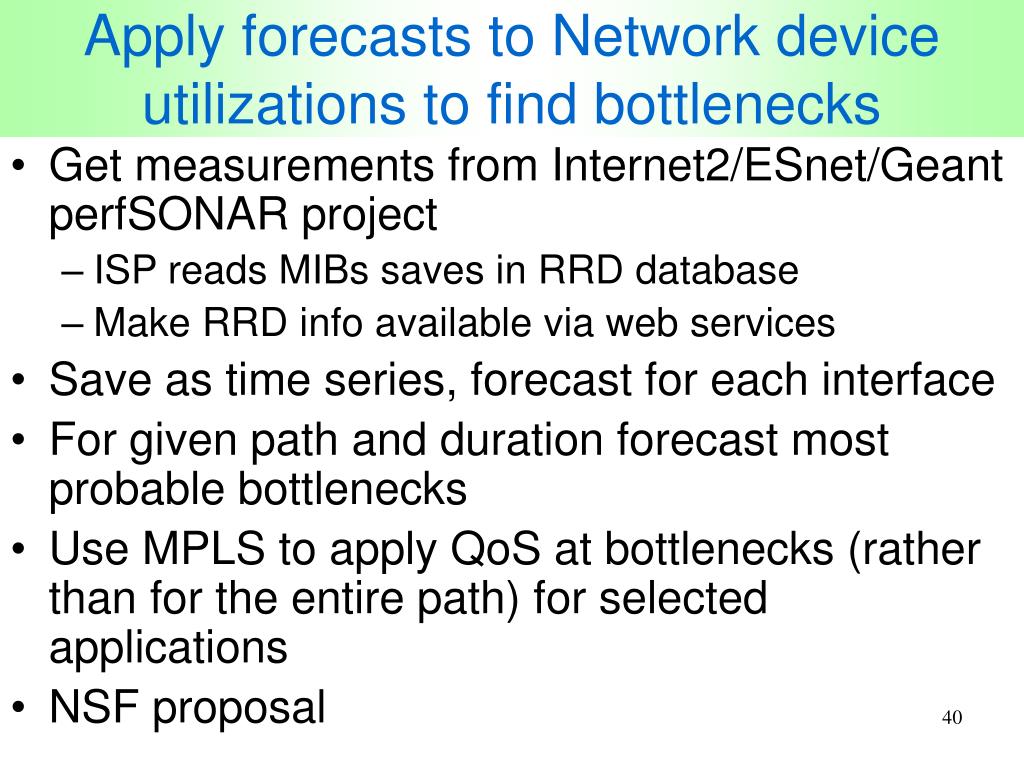 Apply forecasts to Network device utilizations to find bottlenecks

• Get measurements from Internet2/ESnet/Geant perfSONAR project
– ISP reads MIBs saves in RRD database
– Make RRD info available via web services
• Save as time series, forecast for each interface
• For given path and duration forecast most probable bottlenecks
• Use MPLS to apply QoS at bottlenecks (rather than for the entire path) for selected applications
• NSF proposal

40